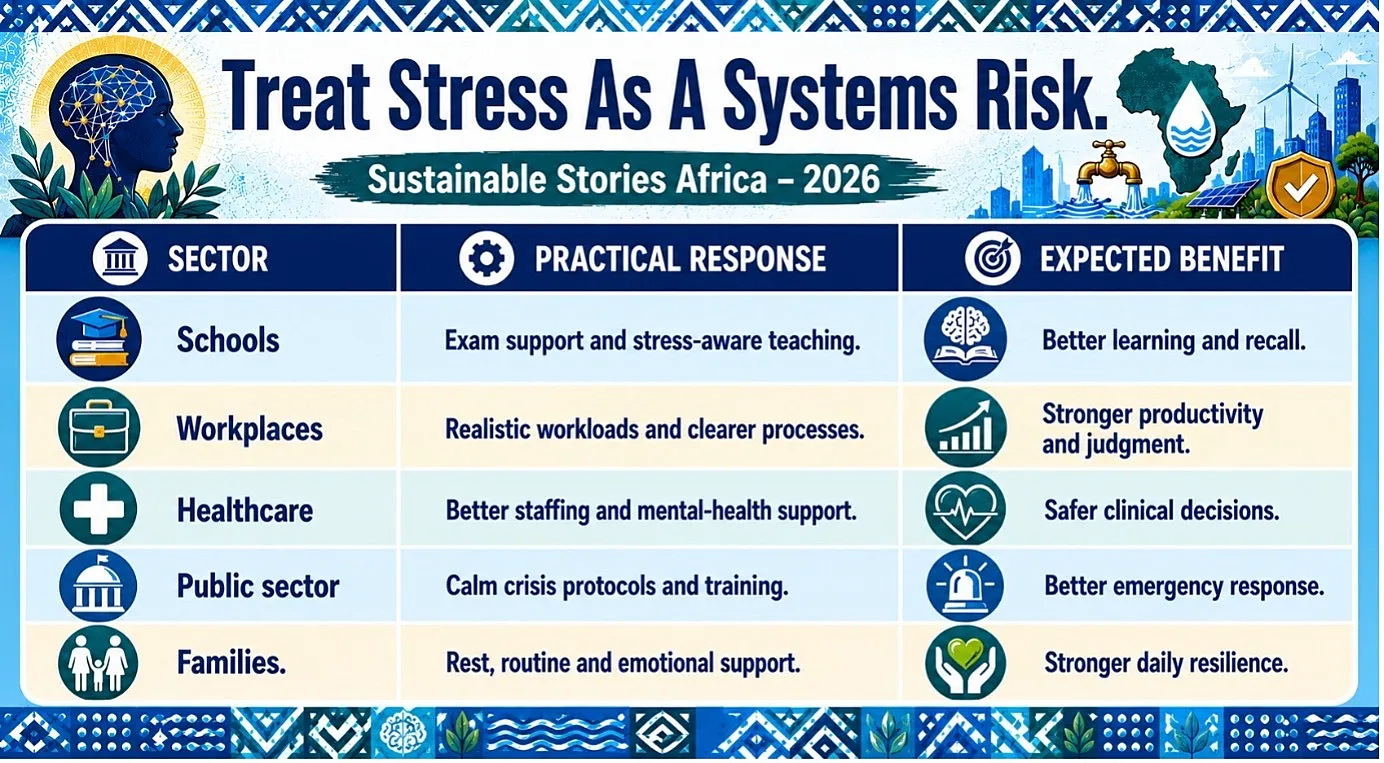 Treat Stress As A Systems Risk.

Sustainable Stories Africa – 2026

| SECTOR | PRACTICAL RESPONSE | EXPECTED BENEFIT |
|---|---|---|
| Schools | Exam support and stress-aware teaching. | Better learning and recall. |
| Workplaces | Realistic workloads and clearer processes. | Stronger productivity and judgment. |
| Healthcare | Better staffing and mental-health support. | Safer clinical decisions. |
| Public sector | Calm crisis protocols and training. | Better emergency response. |
| Families. | Rest, routine and emotional support. | Stronger daily resilience. |